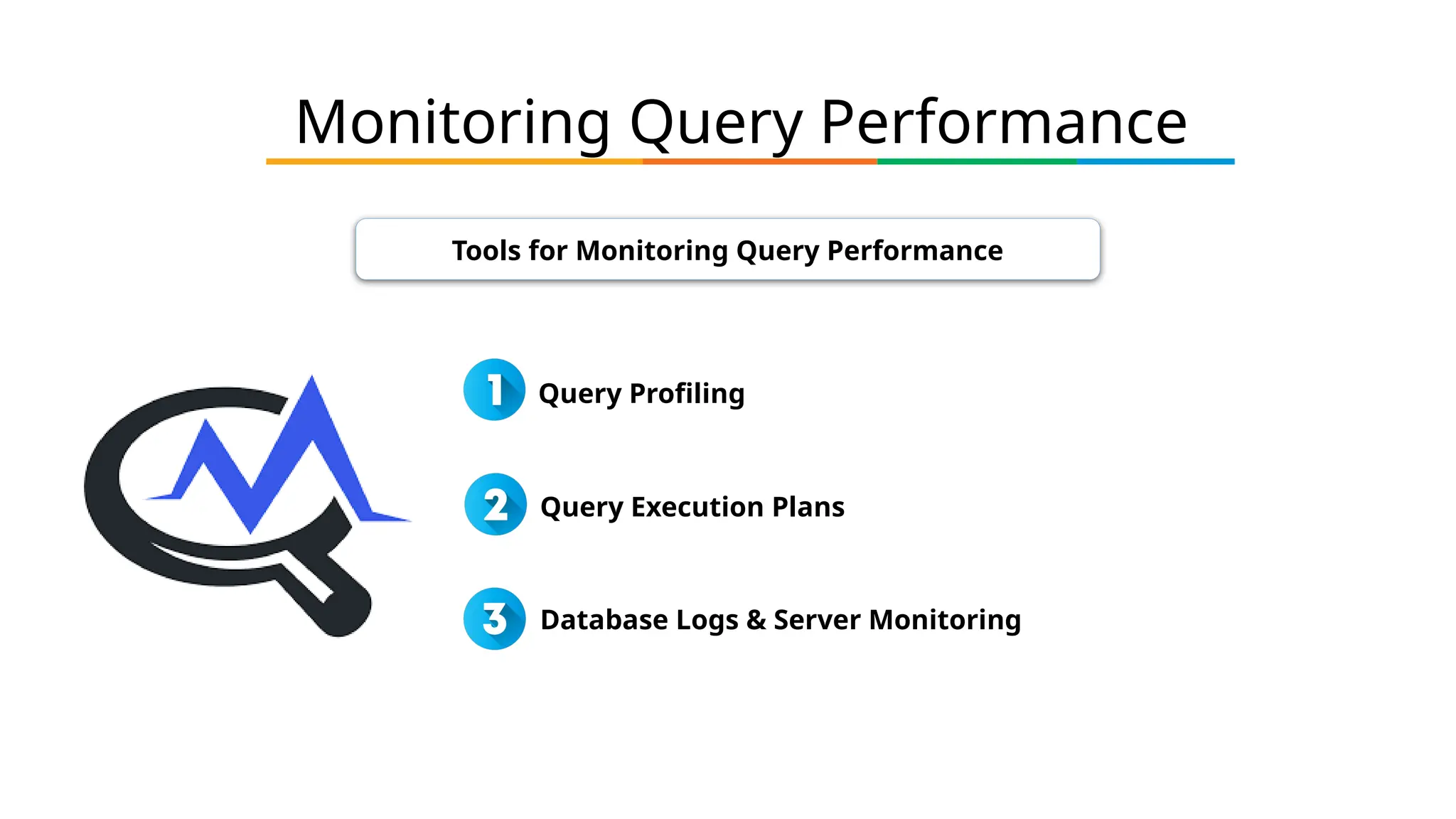 Monitoring Query Performance

Tools for Monitoring Query Performance

1 Query Profiling

2 Query Execution Plans

3 Database Logs & Server Monitoring